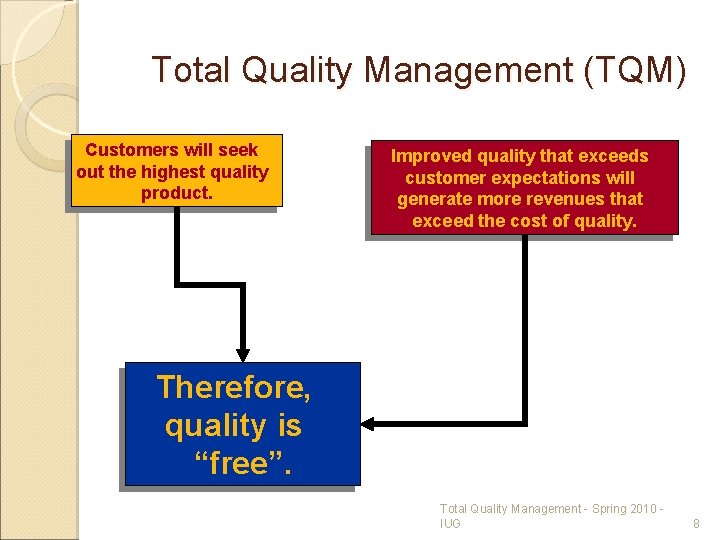 Total Quality Management (TQM)

Customers will seek out the highest quality product.

Improved quality that exceeds customer expectations will generate more revenues that exceed the cost of quality.

Therefore, quality is “free”.

Total Quality Management - Spring 2010 - IUG

8